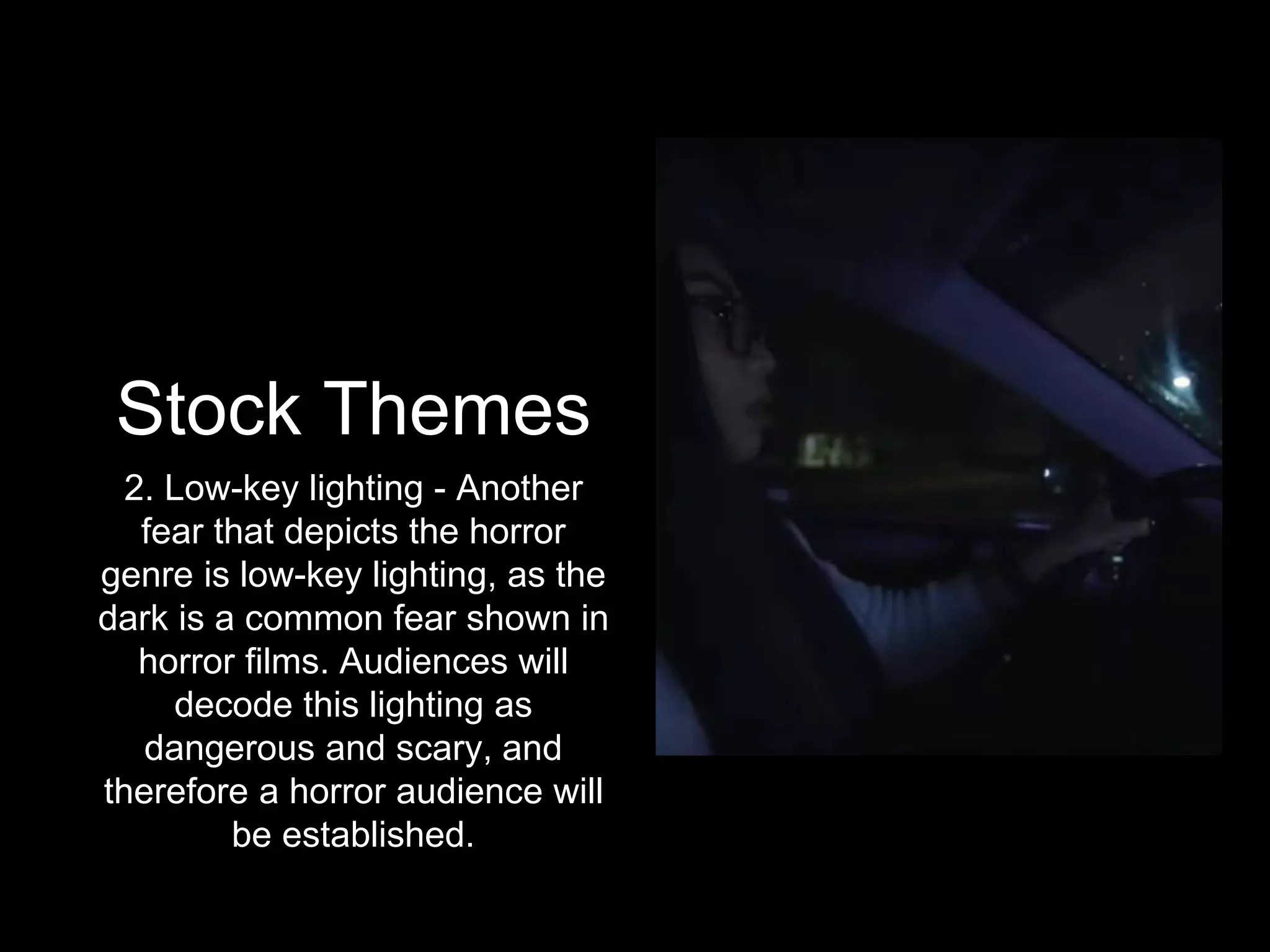 Stock Themes

2. Low-key lighting - Another fear that depicts the horror genre is low-key lighting, as the dark is a common fear shown in horror films. Audiences will decode this lighting as dangerous and scary, and therefore a horror audience will be established.